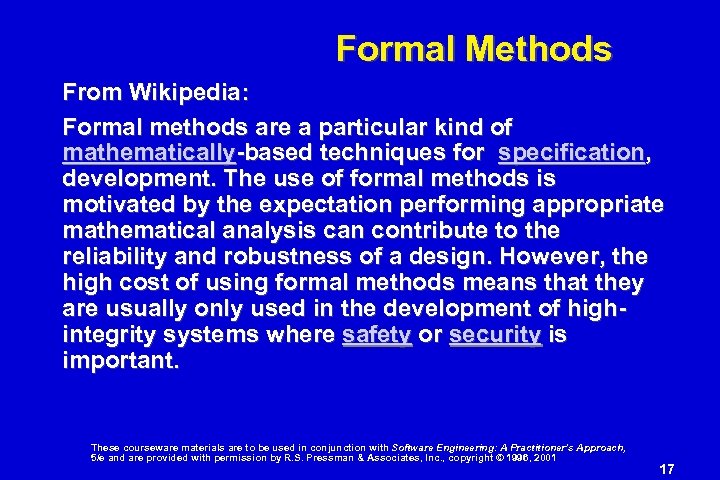 Formal Methods

From Wikipedia:

Formal methods are a particular kind of mathematically-based techniques for specification, development. The use of formal methods is motivated by the expectation performing appropriate mathematical analysis can contribute to the reliability and robustness of a design. However, the high cost of using formal methods means that they are usually only used in the development of high-integrity systems where safety or security is important.

These courseware materials are to be used in conjunction with Software Engineering: A Practitioner's Approach, 5/e and are provided with permission by R.S. Pressman & Associates, Inc., copyright © 1996, 2001

17